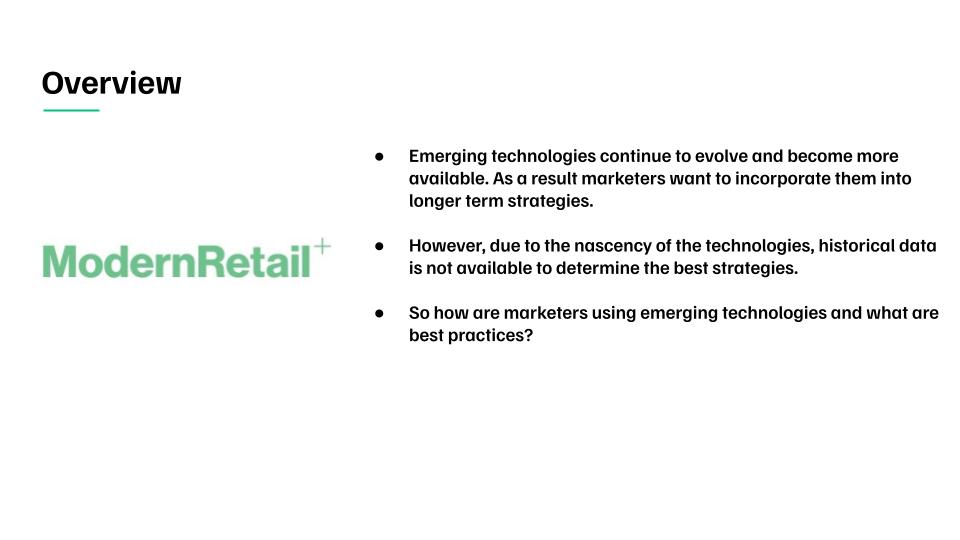 Overview

ModernRetail+

● Emerging technologies continue to evolve and become more available. As a result marketers want to incorporate them into longer term strategies.

● However, due to the nascency of the technologies, historical data is not available to determine the best strategies.

● So how are marketers using emerging technologies and what are best practices?